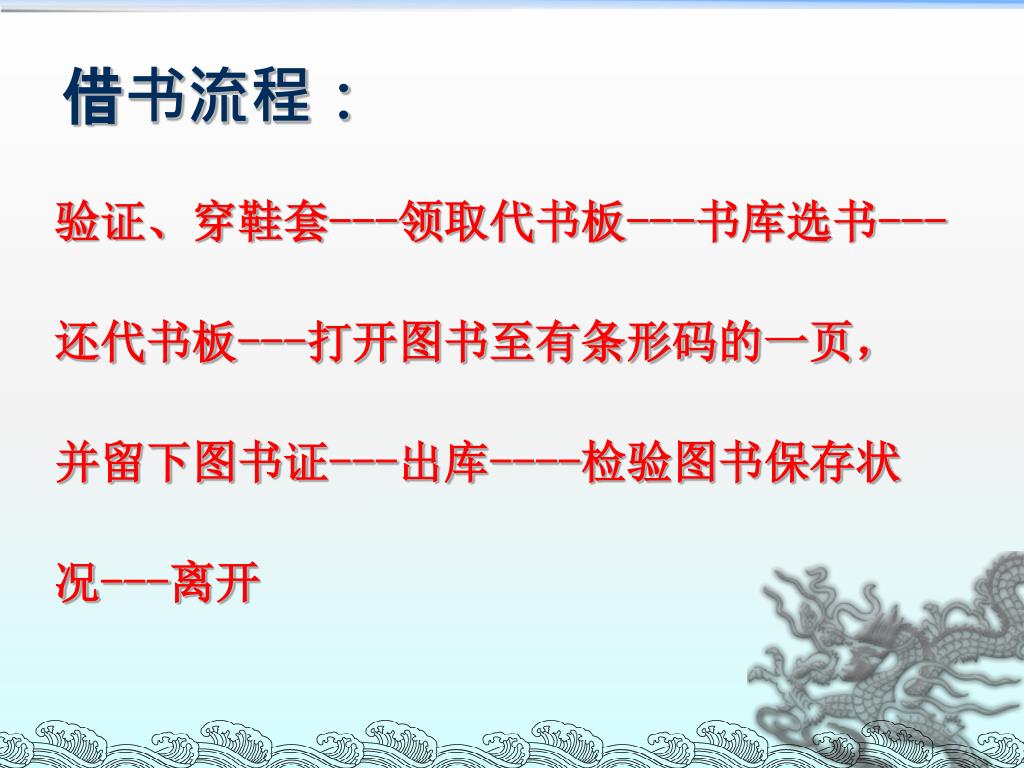 借书流程：

验证、穿鞋套---领取代书板---书库选书---还代书板---打开图书至有条形码的一页，并留下图书证---出库----检验图书保存状况---离开